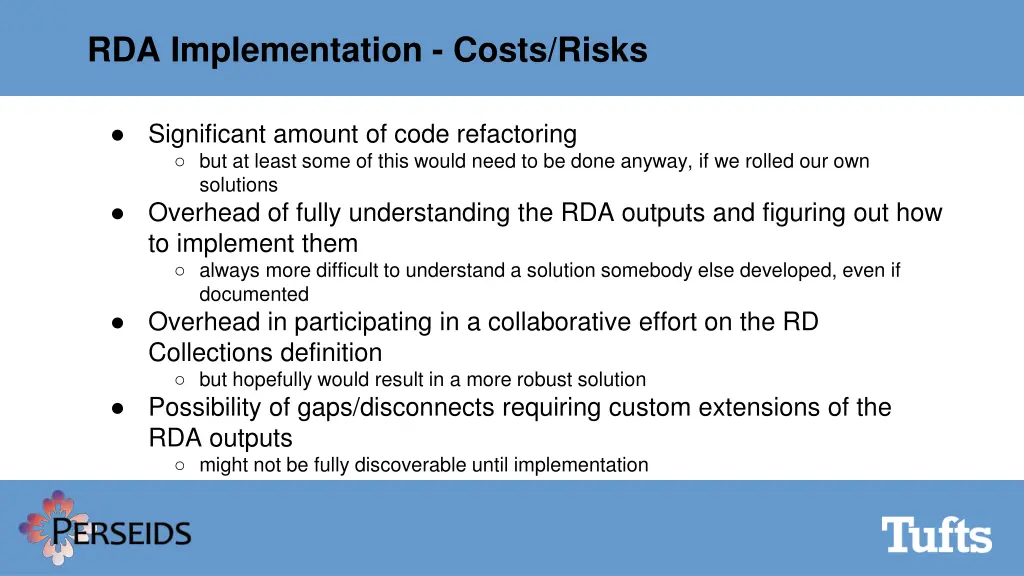 RDA Implementation - Costs/Risks

● Significant amount of code refactoring
○ but at least some of this would need to be done anyway, if we rolled our own solutions
● Overhead of fully understanding the RDA outputs and figuring out how to implement them
○ always more difficult to understand a solution somebody else developed, even if documented
● Overhead in participating in a collaborative effort on the RD Collections definition
○ but hopefully would result in a more robust solution
● Possibility of gaps/disconnects requiring custom extensions of the RDA outputs
○ might not be fully discoverable until implementation

PERSEIDS

Tufts